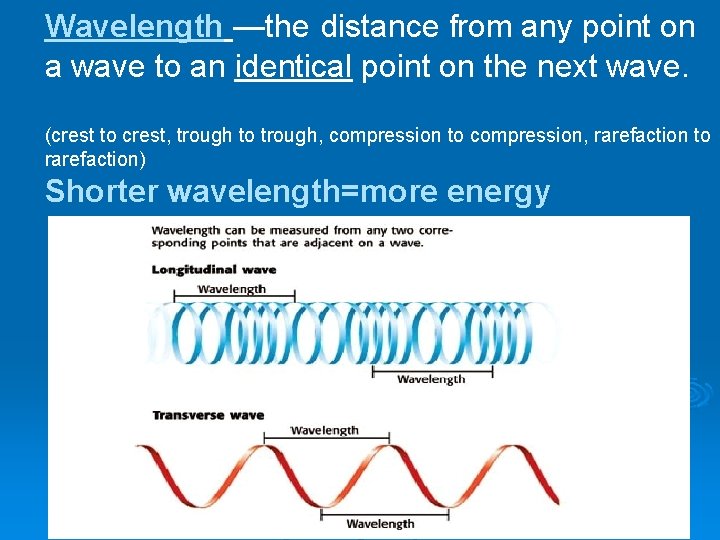 Wavelength —the distance from any point on a wave to an identical point on the next wave.

(crest to crest, trough to trough, compression to compression, rarefaction to rarefaction)

Shorter wavelength=more energy

Wavelength can be measured from any two corresponding points that are adjacent on a wave.

Longitudinal wave

Wavelength

Wavelength

Transverse wave

Wavelength

Wavelength